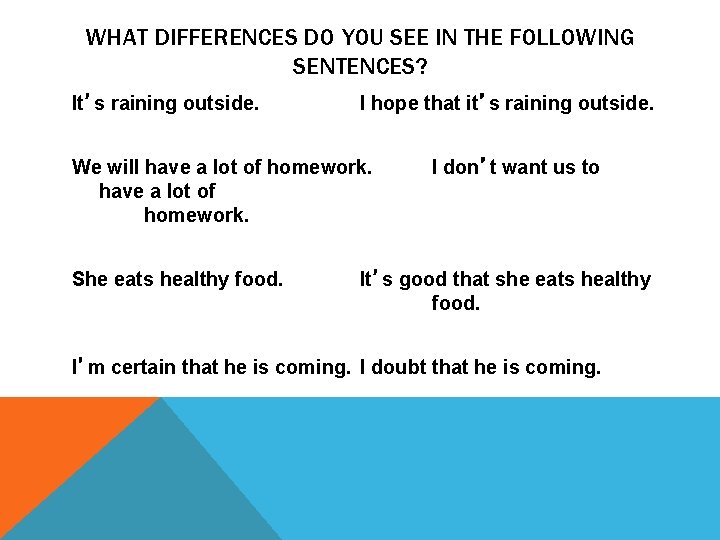 WHAT DIFFERENCES DO YOU SEE IN THE FOLLOWING SENTENCES?

It's raining outside.

I hope that it's raining outside.

We will have a lot of homework.

I don't want us to have a lot of homework.

She eats healthy food.

It's good that she eats healthy food.

I'm certain that he is coming.

I doubt that he is coming.